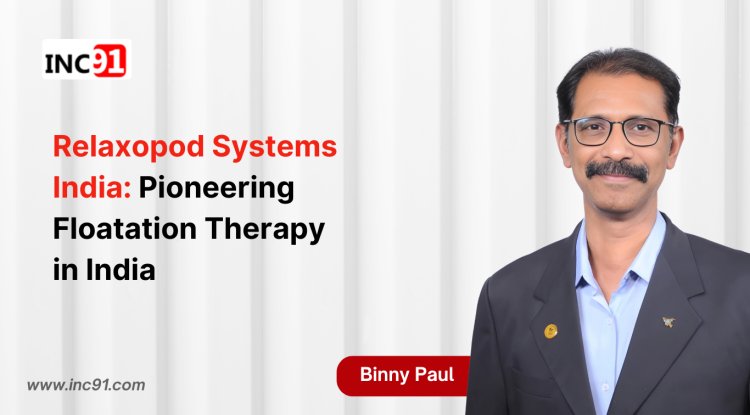 INC91

Relaxopod Systems India: Pioneering Floatation Therapy in India

Binny Paul

www.inc91.com